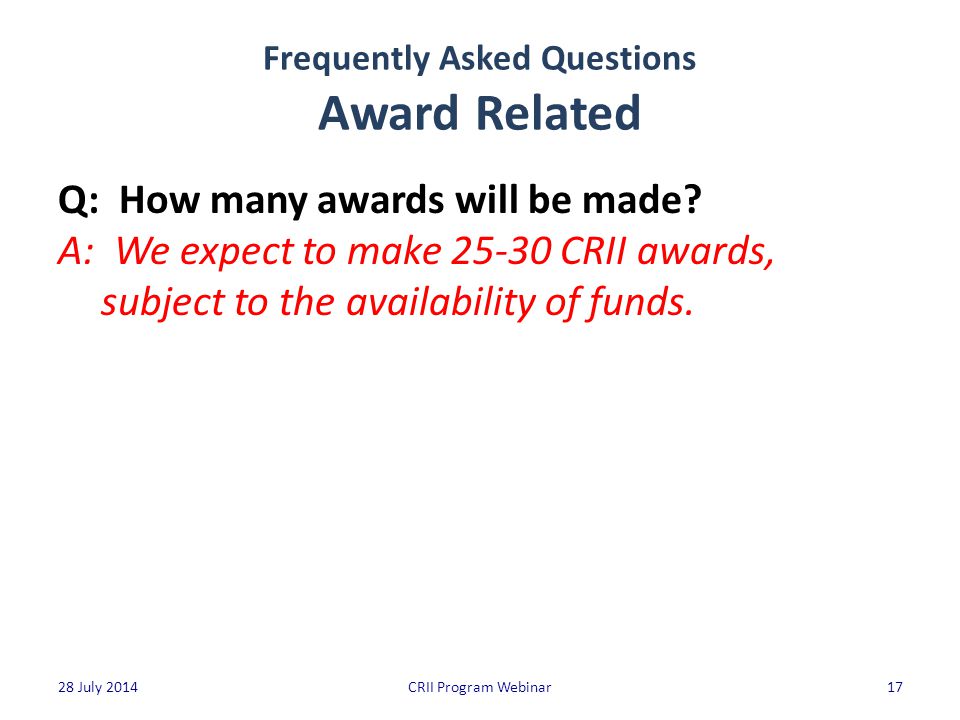 Frequently Asked Questions
Award Related

Q: How many awards will be made?
A: We expect to make 25-30 CRII awards, subject to the availability of funds.

28 July 2014
CRII Program Webinar
17